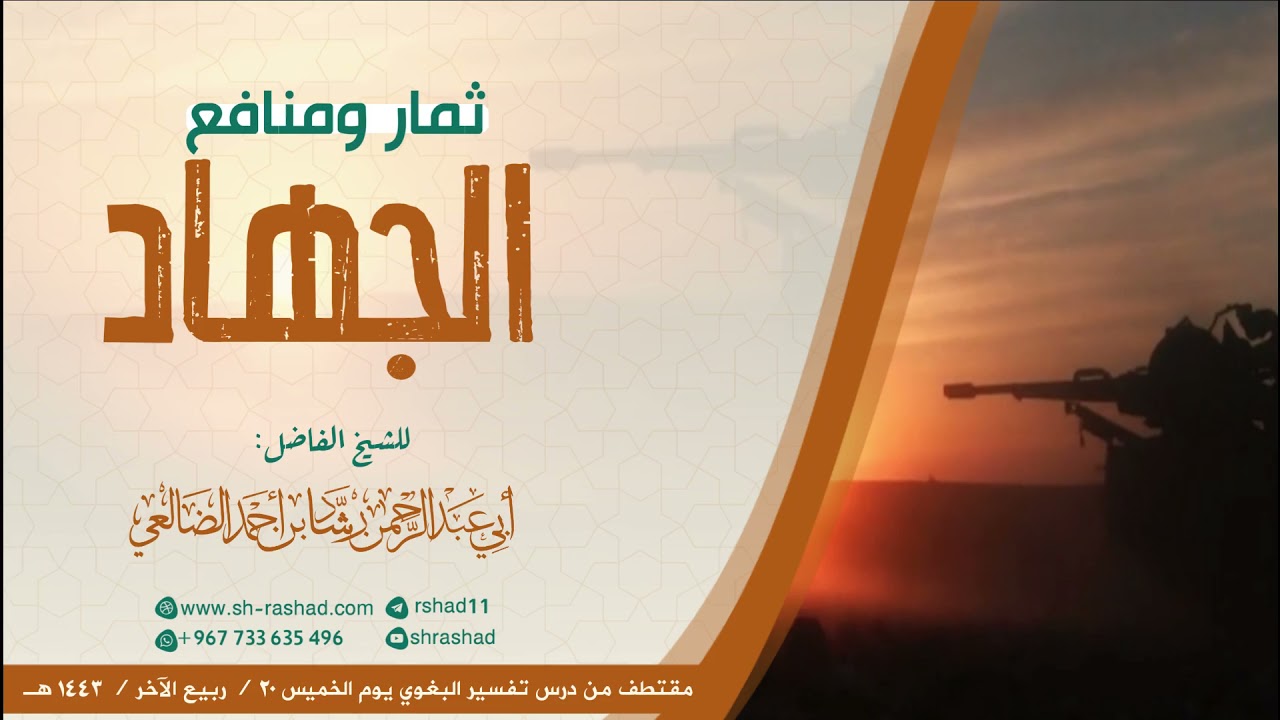 ثمار ومنافع
الجهاد

للشيخ الفاضل:
أبي عبد الرحمن رشاد بن أحمد الضالعي

www.sh-rashad.com
+967 733 635 496
rshad11
shrashad

مقتطف من درس تفسير البغوي يوم الخميس ٢٠ / ربيع الآخر / ١٤٤٣ هـ